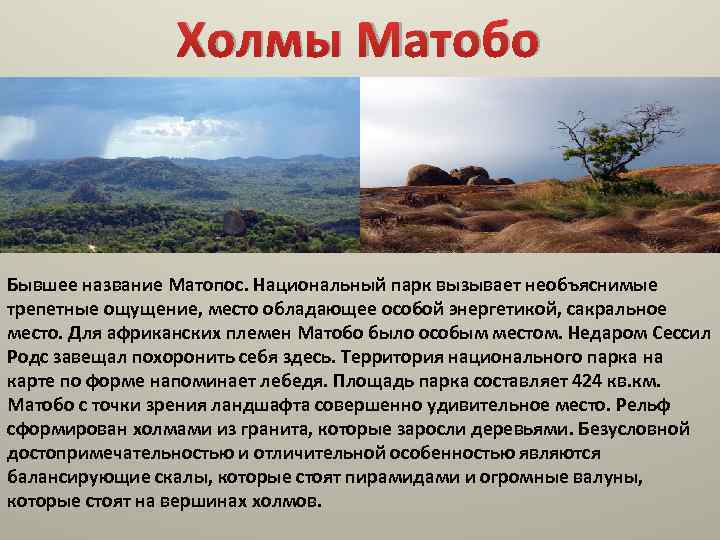 Холмы Матобо

Бывшее название Матопос. Национальный парк вызывает необъяснимые трепетные ощущение, место обладающее особой энергетикой, сакральное место. Для африканских племен Матобо было особым местом. Недаром Сессил Родс завещал похоронить себя здесь. Территория национального парка на карте по форме напоминает лебедя. Площадь парка составляет 424 кв.км. Матобо с точки зрения ландшафта совершенно удивительное место. Рельф сформирован холмами из гранита, которые заросли деревьями. Безусловной достопримечательностью и отличительной особенностью являются балансирующие скалы, которые стоят пирамидами и огромные валуны, которые стоят на вершинах холмов.